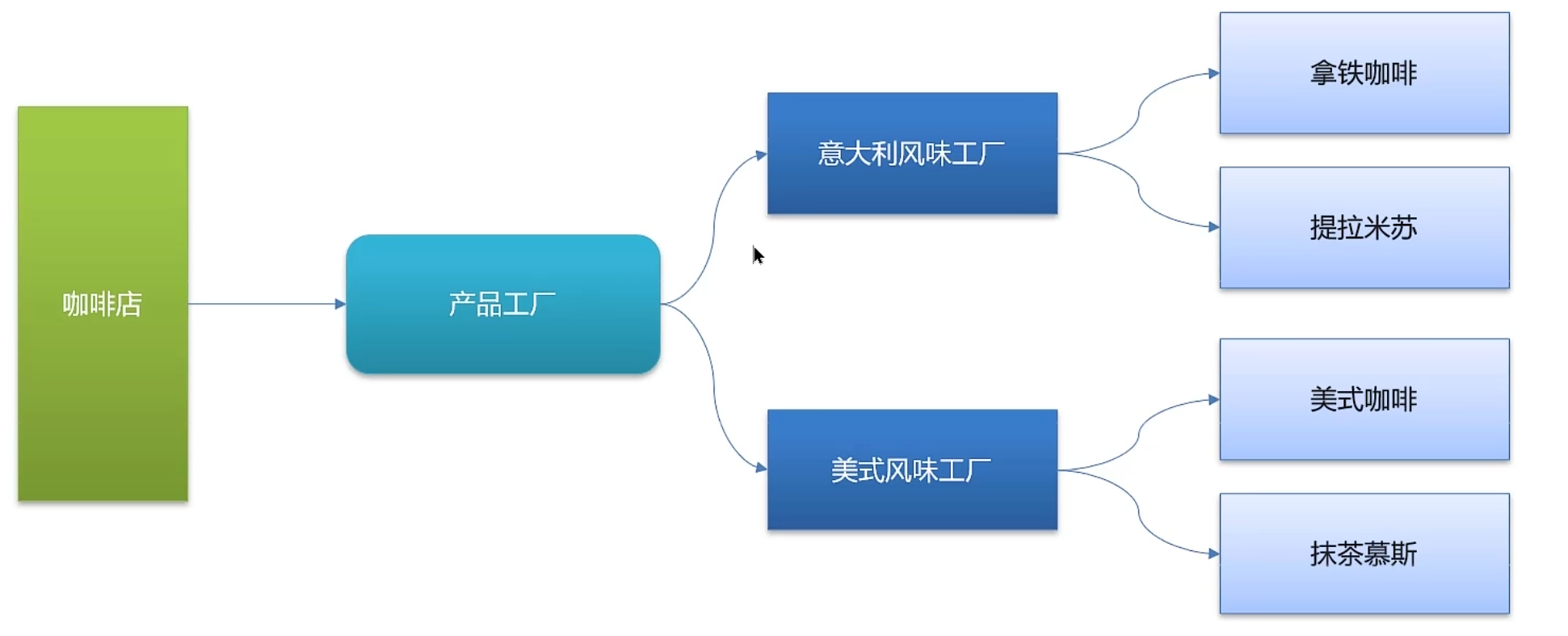 咖啡店

产品工厂

意大利风味工厂

美式风味工厂

拿铁咖啡

提拉米苏

美式咖啡

抹茶慕斯